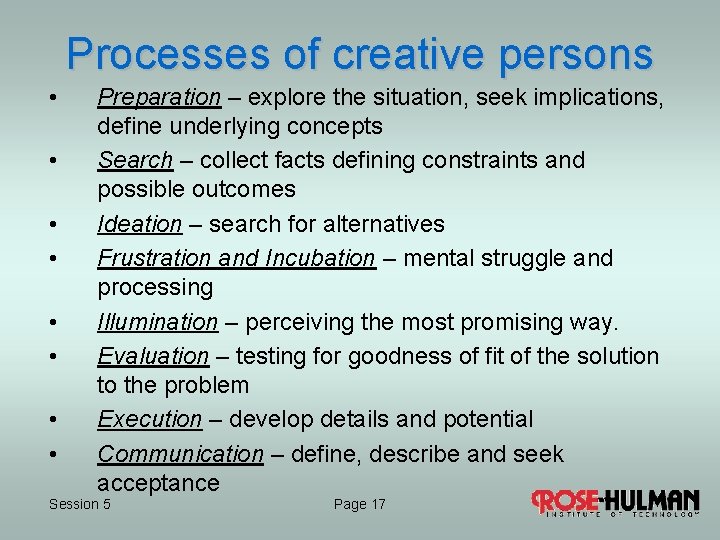 Processes of creative persons

• Preparation – explore the situation, seek implications, define underlying concepts
• Search – collect facts defining constraints and possible outcomes
• Ideation – search for alternatives
• Frustration and Incubation – mental struggle and processing
• Illumination – perceiving the most promising way.
• Evaluation – testing for goodness of fit of the solution to the problem
• Execution – develop details and potential
• Communication – define, describe and seek acceptance

Session 5

Page 17

ROSE-HULMAN
INSTITUTE OF TECHNOLOGY